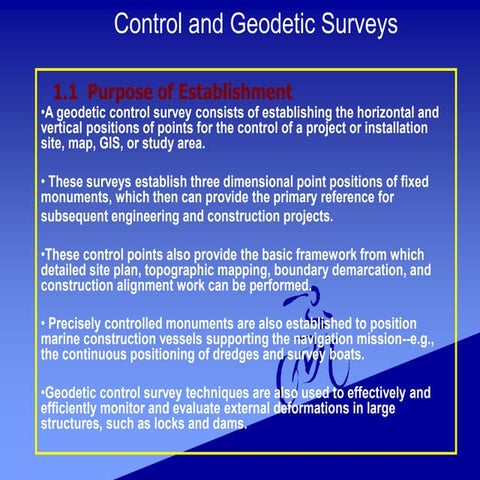 Control and Geodetic Surveys

1.1 Purpose of Establishment

•A geodetic control survey consists of establishing the horizontal and vertical positions of points for the control of a project or installation site, map, GIS, or study area.

• These surveys establish three dimensional point positions of fixed monuments, which then can provide the primary reference for subsequent engineering and construction projects.

•These control points also provide the basic framework from which detailed site plan, topographic mapping, boundary demarcation, and construction alignment work can be performed.

• Precisely controlled monuments are also established to position marine construction vessels supporting the navigation mission--e.g., the continuous positioning of dredges and survey boats.

•Geodetic control survey techniques are also used to effectively and efficiently monitor and evaluate external deformations in large structures, such as locks and dams.